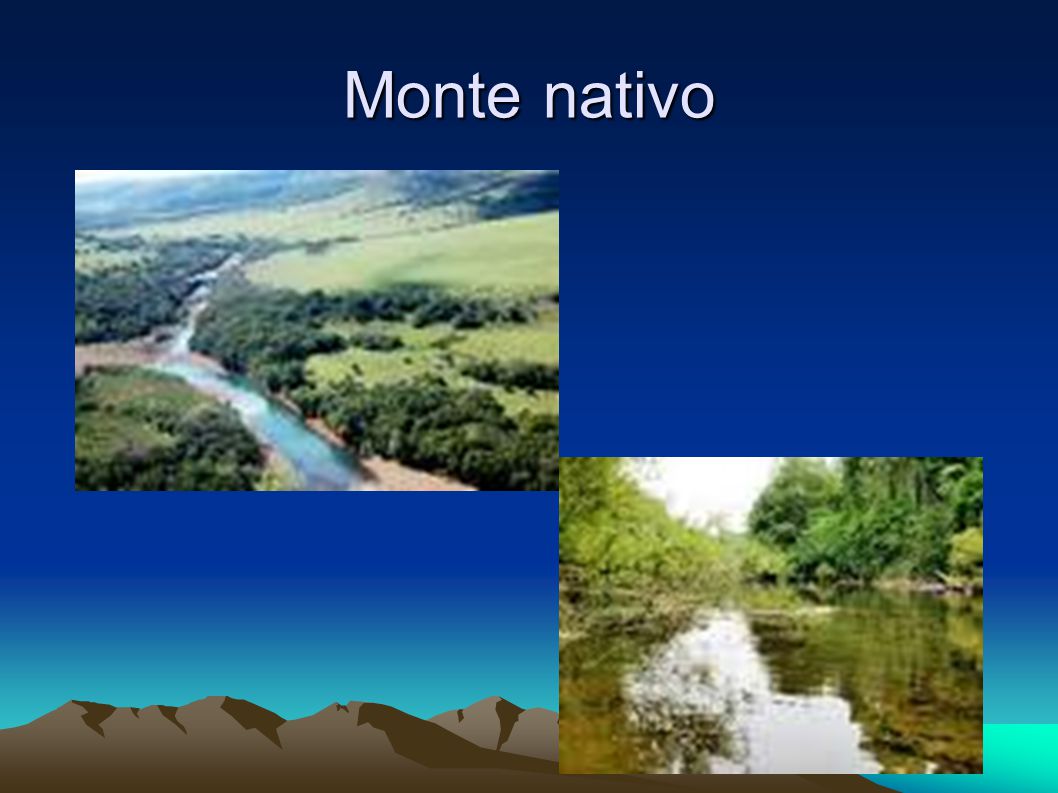 Monte nativo